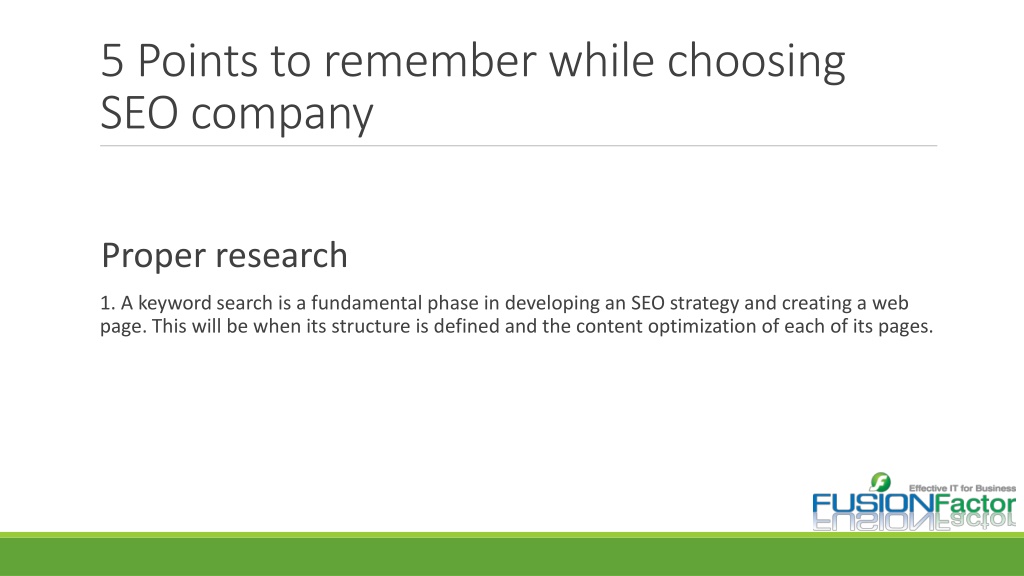 5 Points to remember while choosing SEO company

Proper research

1. A keyword search is a fundamental phase in developing an SEO strategy and creating a web page. This will be when its structure is defined and the content optimization of each of its pages.

Effective IT for Business
FUSIONFactor